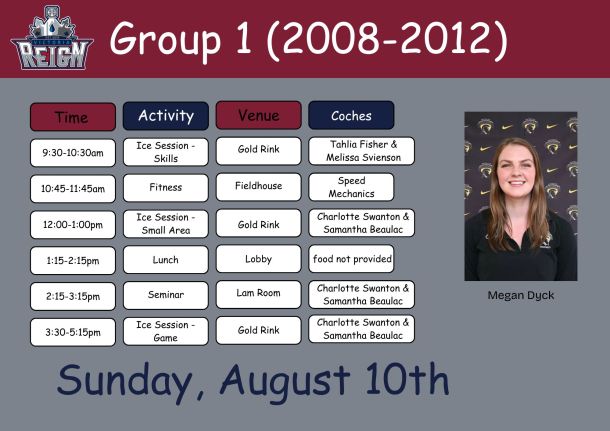 VICTORIA REIGN

Group 1 (2008-2012)

| Time | Activity | Venue | Coches |
|---|---|---|---|
| 9:30-10:30am | Ice Session - Skills | Gold Rink | Tahlia Fisher & Melissa Svienson |
| 10:45-11:45am | Fitness | Fieldhouse | Speed Mechanics |
| 12:00-1:00pm | Ice Session - Small Area | Gold Rink | Charlotte Swanton & Samantha Beaulac |
| 1:15-2:15pm | Lunch | Lobby | food not provided |
| 2:15-3:15pm | Seminar | Lam Room | Charlotte Swanton & Samantha Beaulac |
| 3:30-5:15pm | Ice Session - Game | Gold Rink | Charlotte Swanton & Samantha Beaulac |

Megan Dyck

Sunday, August 10th